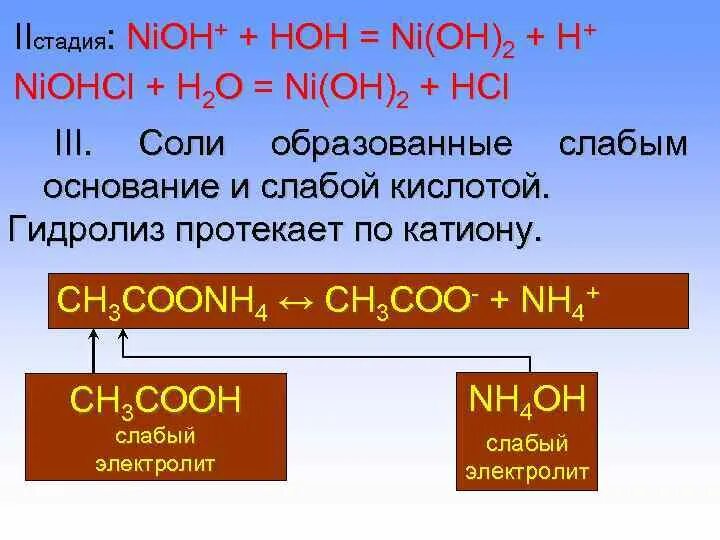 IIстадия: $NiOH^+ + HOH = Ni(OH)_2 + H^+$
$NiOHCl + H_2O = Ni(OH)_2 + HCl$

III. Соли образованные слабым основание и слабой кислотой. Гидролиз протекает по катиону.

$CH_3COONH_4 \leftrightarrow CH_3COO^- + NH_4^+$

$CH_3COOH$
слабый электролит

$NH_4OH$
слабый электролит